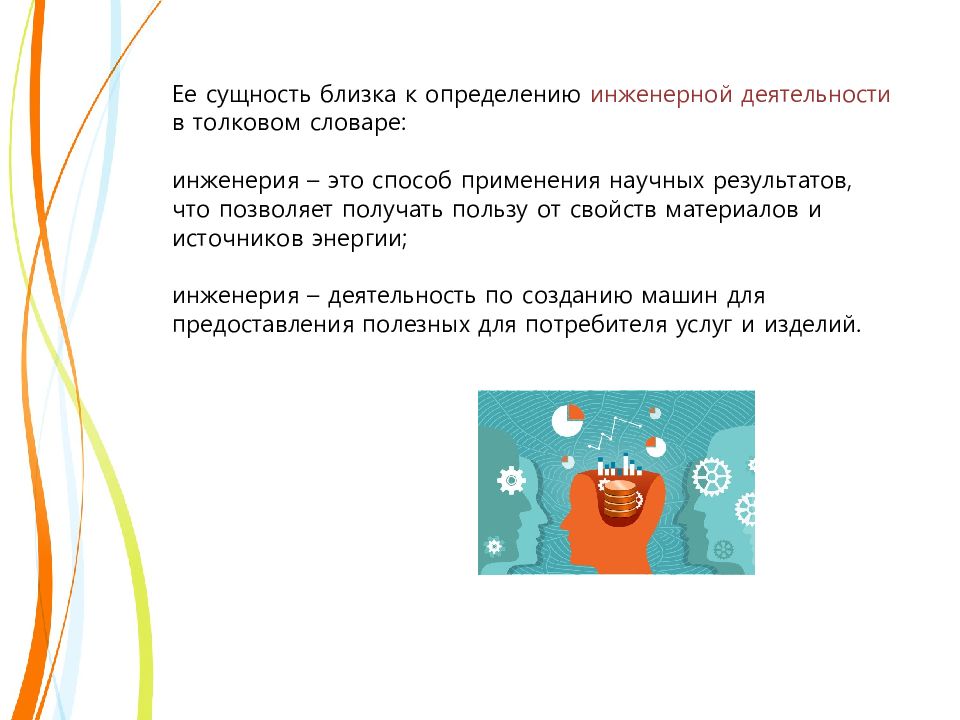 Ее сущность близка к определению инженерной деятельности в толковом словаре:

инженерия – это способ применения научных результатов, что позволяет получать пользу от свойств материалов и источников энергии;

инженерия – деятельность по созданию машин для предоставления полезных для потребителя услуг и изделий.